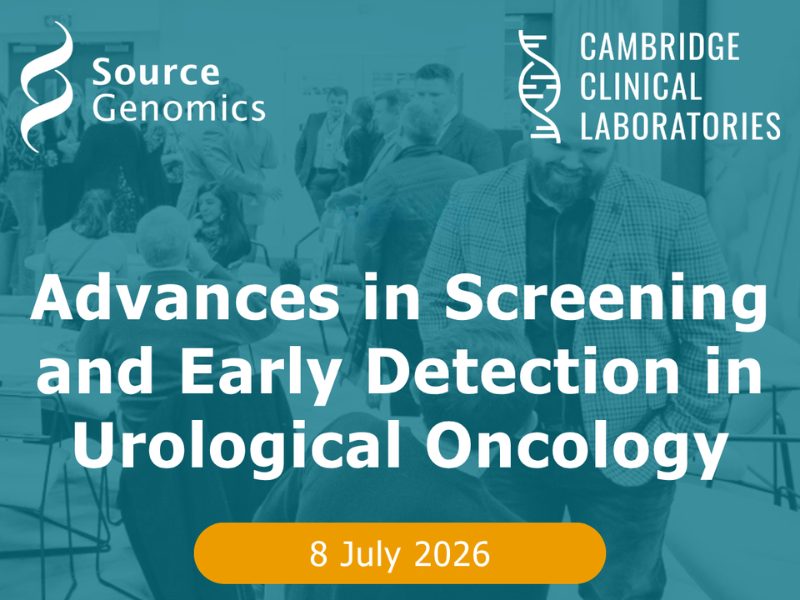 Source Genomics

CAMBRIDGE CLINICAL LABORATORIES

Advances in Screening and Early Detection in Urological Oncology

8 July 2026